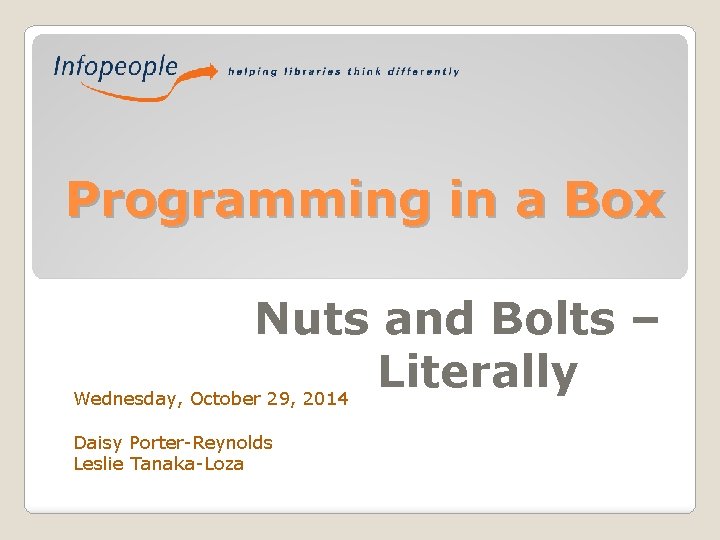 Infopeople helping libraries think differently

Programming in a Box

Nuts and Bolts – Literally

Wednesday, October 29, 2014

Daisy Porter-Reynolds
Leslie Tanaka-Loza